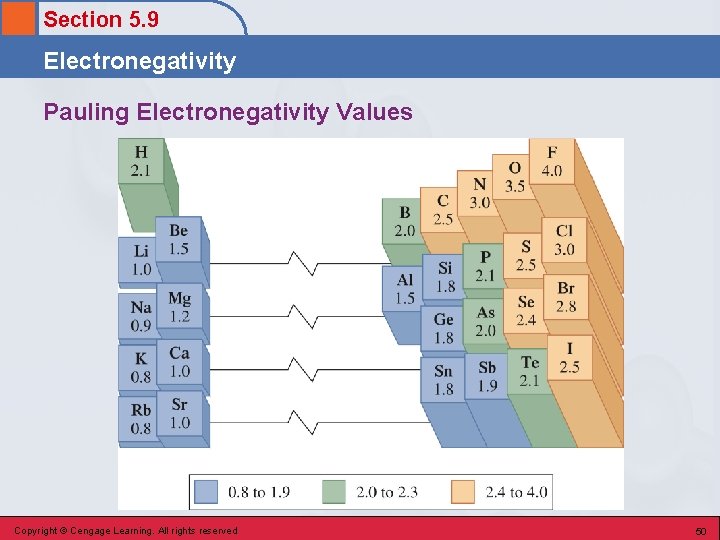 Section 5.9

Electronegativity

Pauling Electronegativity Values

H
2.1

Li
1.0

Be
1.5

Na
0.9

Mg
1.2

K
0.8

Ca
1.0

Rb
0.8

Sr
1.0

B
2.0

C
2.5

N
3.0

O
3.5

F
4.0

Al
1.5

Si
1.8

P
2.1

S
2.5

Cl
3.0

Ge
1.8

As
2.0

Se
2.4

Br
2.8

Sn
1.8

Sb
1.9

Te
2.1

I
2.5

0.8 to 1.9
2.0 to 2.3
2.4 to 4.0

Copyright © Cengage Learning. All rights reserved

50